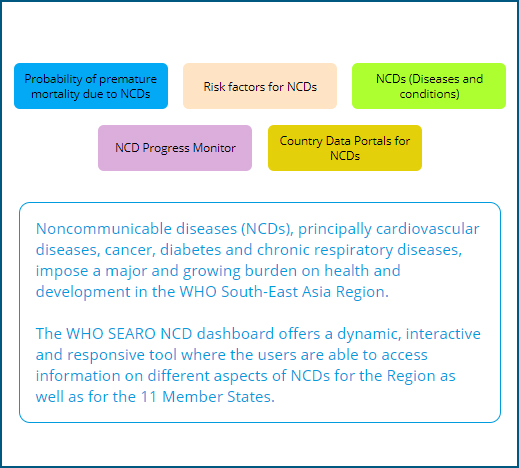 Probability of premature mortality due to NCDs

Risk factors for NCDs

NCDs (Diseases and conditions)

NCD Progress Monitor

Country Data Portals for NCDs

Noncommunicable diseases (NCDs), principally cardiovascular diseases, cancer, diabetes and chronic respiratory diseases, impose a major and growing burden on health and development in the WHO South-East Asia Region.

The WHO SEARO NCD dashboard offers a dynamic, interactive and responsive tool where the users are able to access information on different aspects of NCDs for the Region as well as for the 11 Member States.